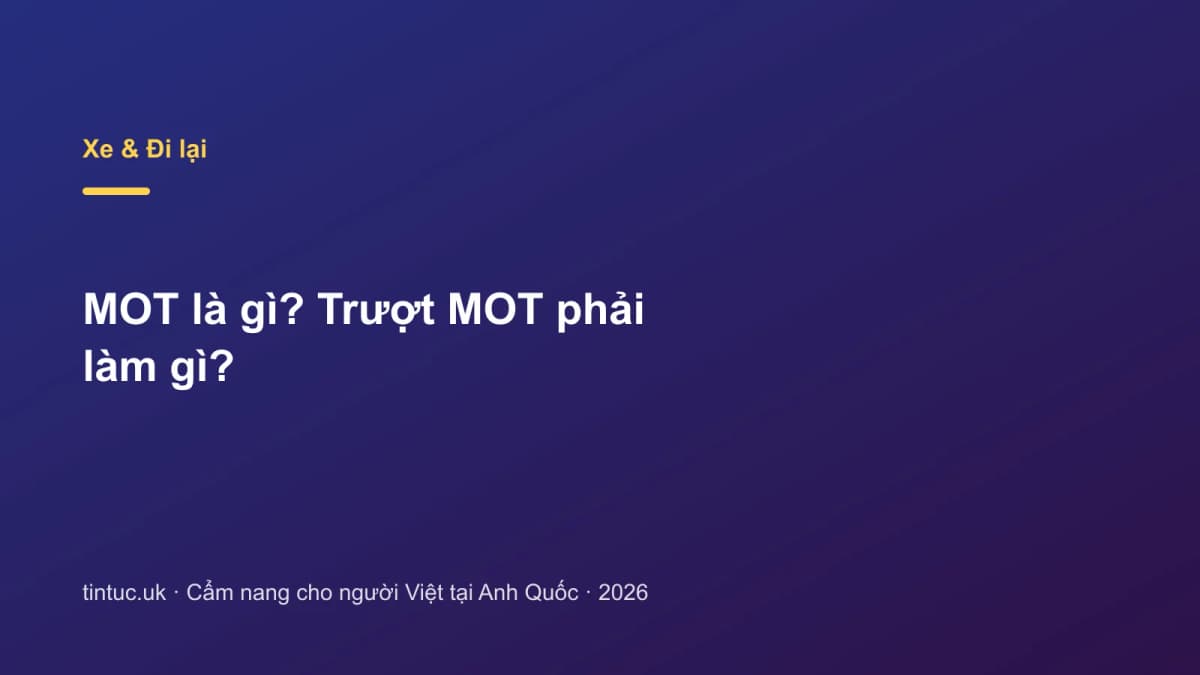 Xe & Đi lại

MOT là gì? Trượt MOT phải làm gì?

tintuc.uk · Cẩm nang cho người Việt tại Anh Quốc · 2026